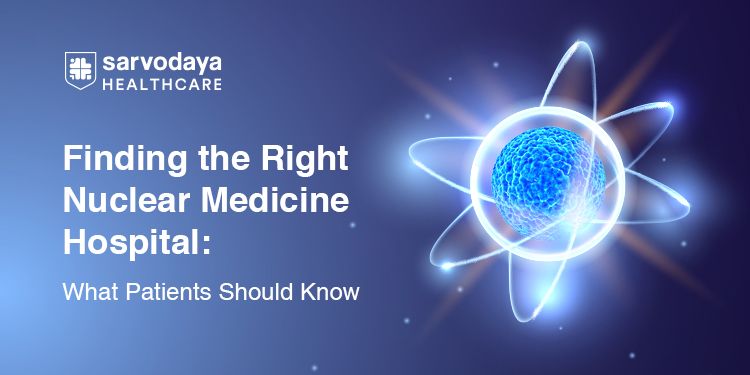 sarvodaya
HEALTHCARE

Finding the Right Nuclear Medicine Hospital:

What Patients Should Know